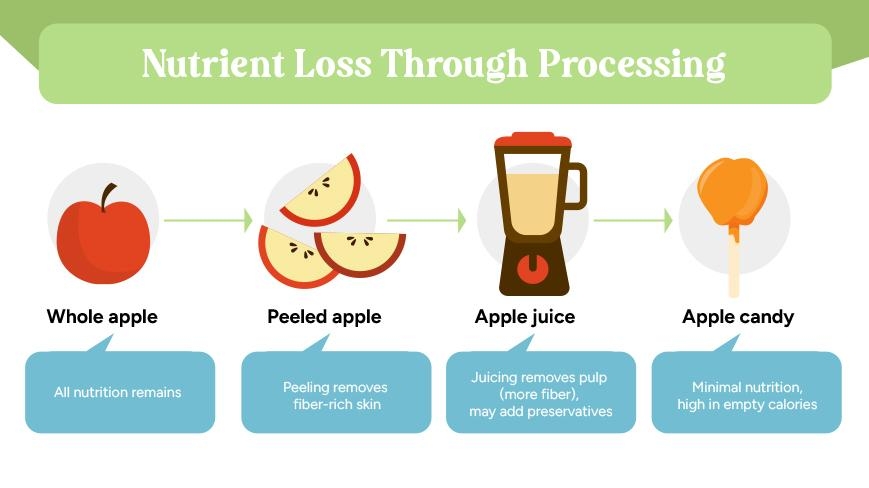 Nutrient Loss Through Processing

Whole apple

All nutrition remains

Peeled apple

Peeling removes fiber-rich skin

Apple juice

Juicing removes pulp (more fiber), may add preservatives

Apple candy

Minimal nutrition, high in empty calories